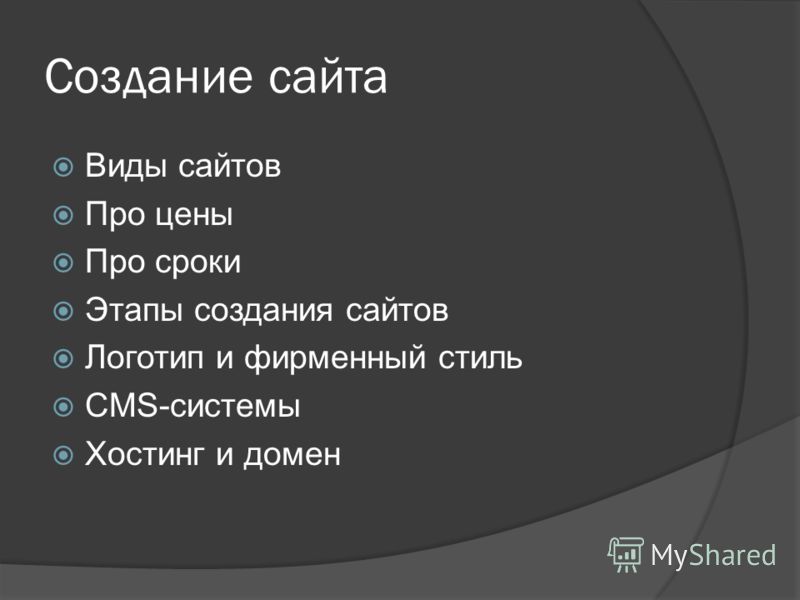 Создание сайта

Виды сайтов
Про цены
Про сроки
Этапы создания сайтов
Логотип и фирменный стиль
CMS-системы
Хостинг и домен

MyShared